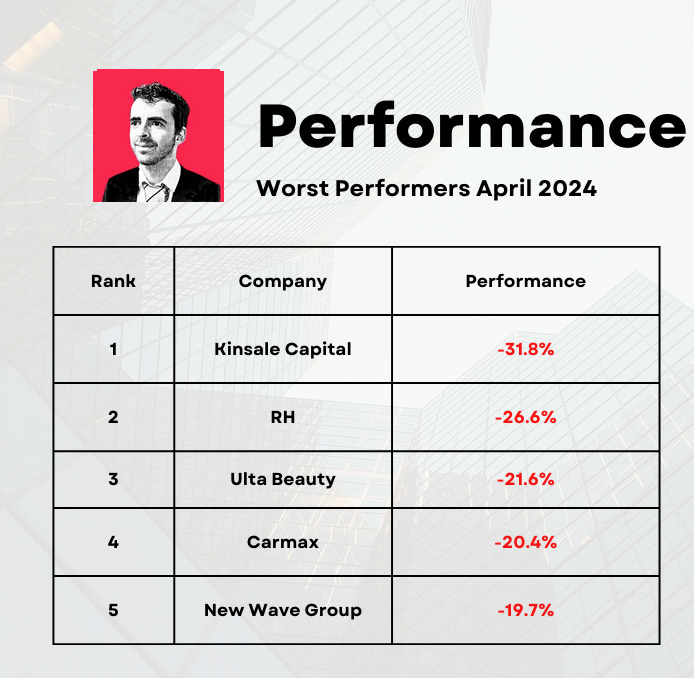 Performance

Worst Performers April 2024

| Rank | Company | Performance |
|---|---|---|
| 1 | Kinsale Capital | -31.8% |
| 2 | RH | -26.6% |
| 3 | Ulta Beauty | -21.6% |
| 4 | Carmax | -20.4% |
| 5 | New Wave Group | -19.7% |